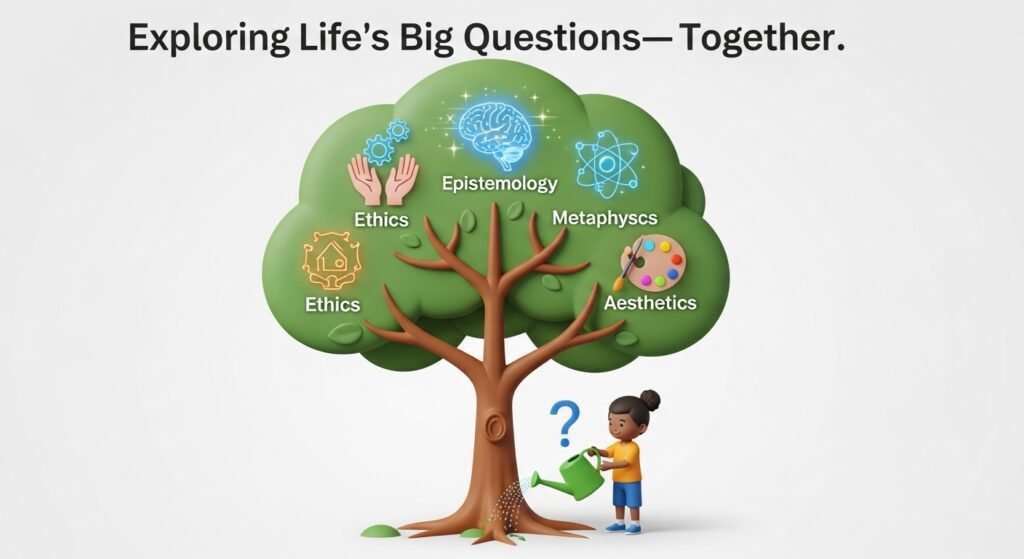 Exploring Life's Big Questions— Together.

Epistemology

Ethics

Metaphyscs

Ethics

Aesthetics

?